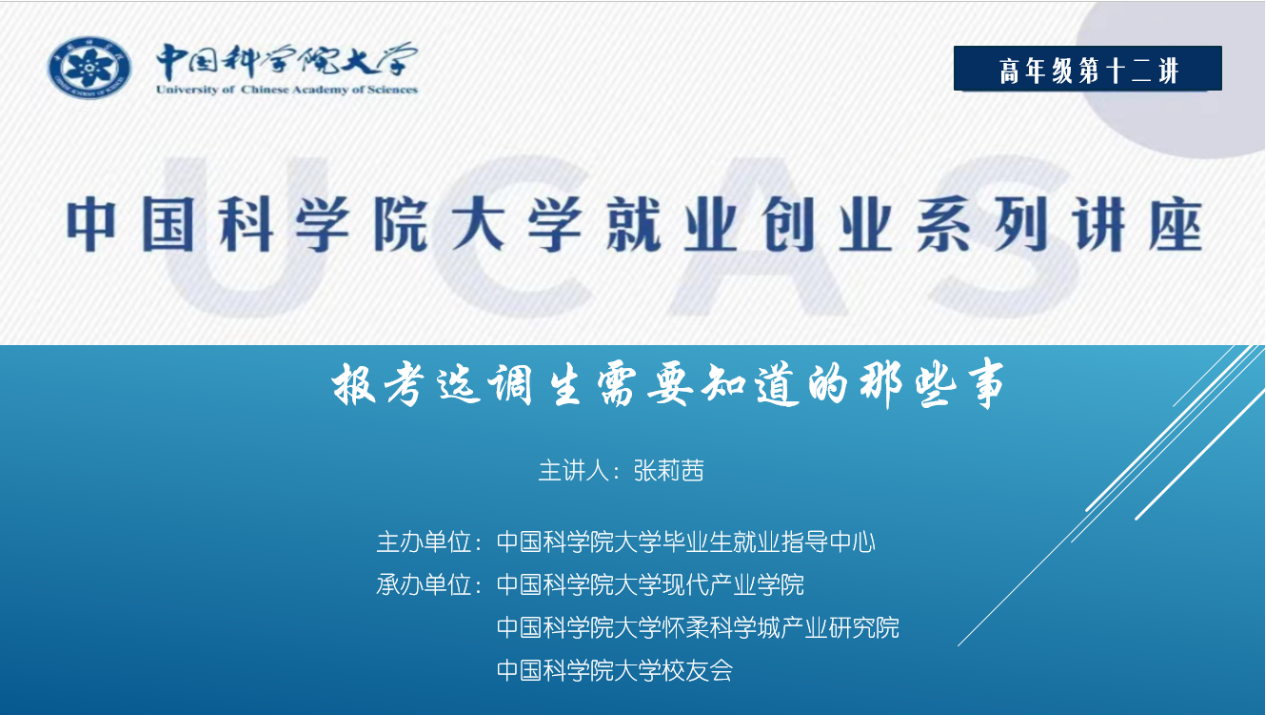 中国科学院大学
University of Chinese Academy of Sciences

高年级第十二讲

UCAS

中国科学院大学就业创业系列讲座

报考选调生需要知道的那些事

主讲人：张莉茜

主办单位：中国科学院大学毕业生就业指导中心
承办单位：中国科学院大学现代产业学院
中国科学院大学怀柔科学城产业研究院
中国科学院大学校友会